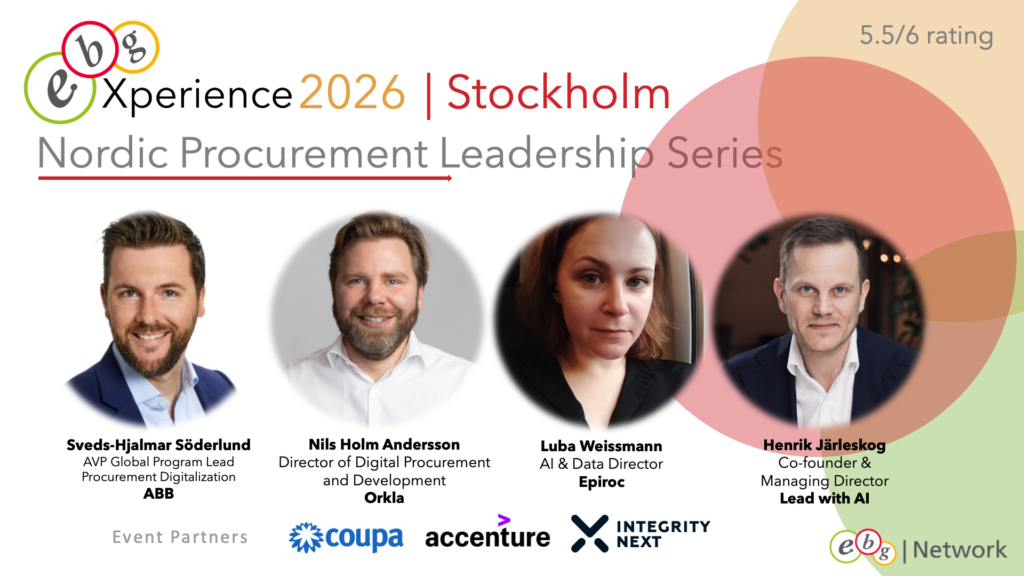 5.5/6 rating

ebg Xperience 2026 | Stockholm

Nordic Procurement Leadership Series

Sveds-Hjalmar Söderlund
AVP Global Program Lead Procurement Digitalization
ABB

Nils Holm Andersson
Director of Digital Procurement and Development
Orkla

Luba Weissmann
AI & Data Director
Epiroc

Henrik Järleskog
Co-founder & Managing Director
Lead with AI

Event Partners

coupa

accenture

INTEGRITY NEXT

ebg | Network